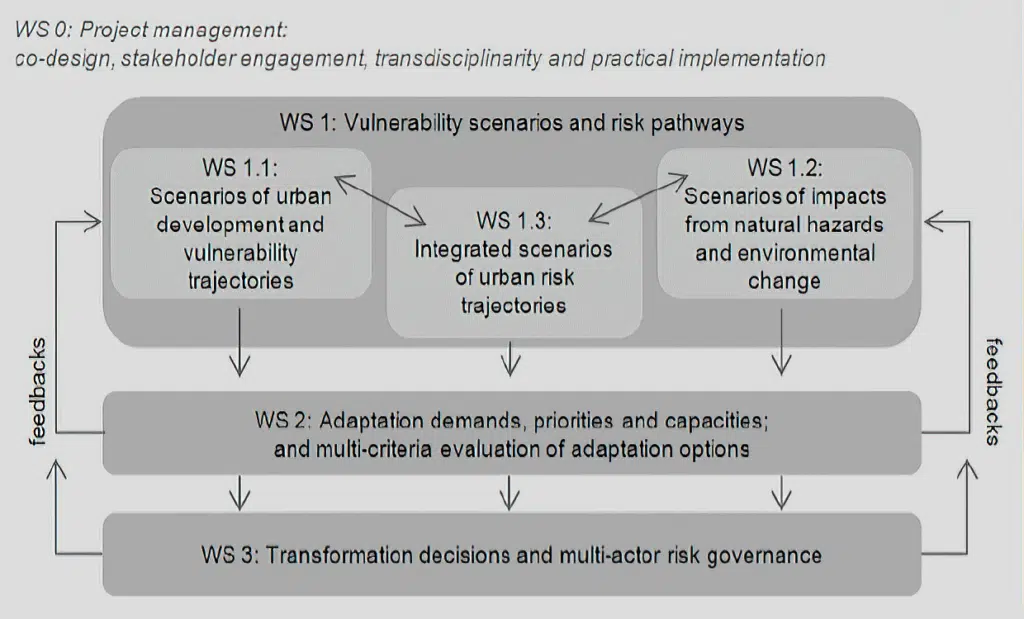 WS 0: Project management:
co-design, stakeholder engagement, transdisciplinarity and practical implementation

WS 1: Vulnerability scenarios and risk pathways

WS 1.1:
Scenarios of urban development and vulnerability trajectories

WS 1.3:
Integrated scenarios of urban risk trajectories

WS 1.2:
Scenarios of impacts from natural hazards and environmental change

feedbacks

WS 2: Adaptation demands, priorities and capacities; and multi-criteria evaluation of adaptation options

feedbacks

WS 3: Transformation decisions and multi-actor risk governance